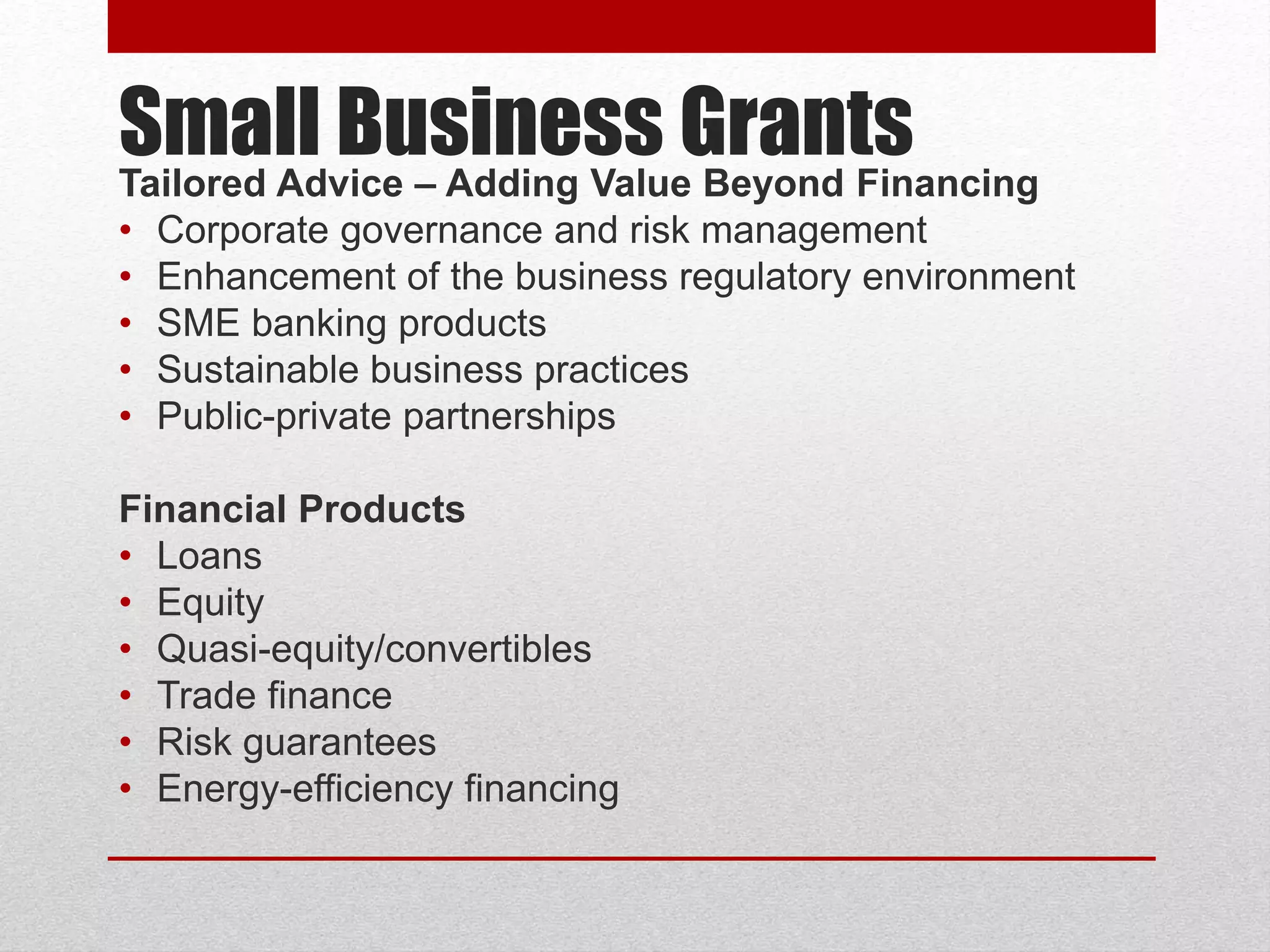 Small Business Grants

Tailored Advice – Adding Value Beyond Financing
• Corporate governance and risk management
• Enhancement of the business regulatory environment
• SME banking products
• Sustainable business practices
• Public-private partnerships

Financial Products
• Loans
• Equity
• Quasi-equity/convertibles
• Trade finance
• Risk guarantees
• Energy-efficiency financing